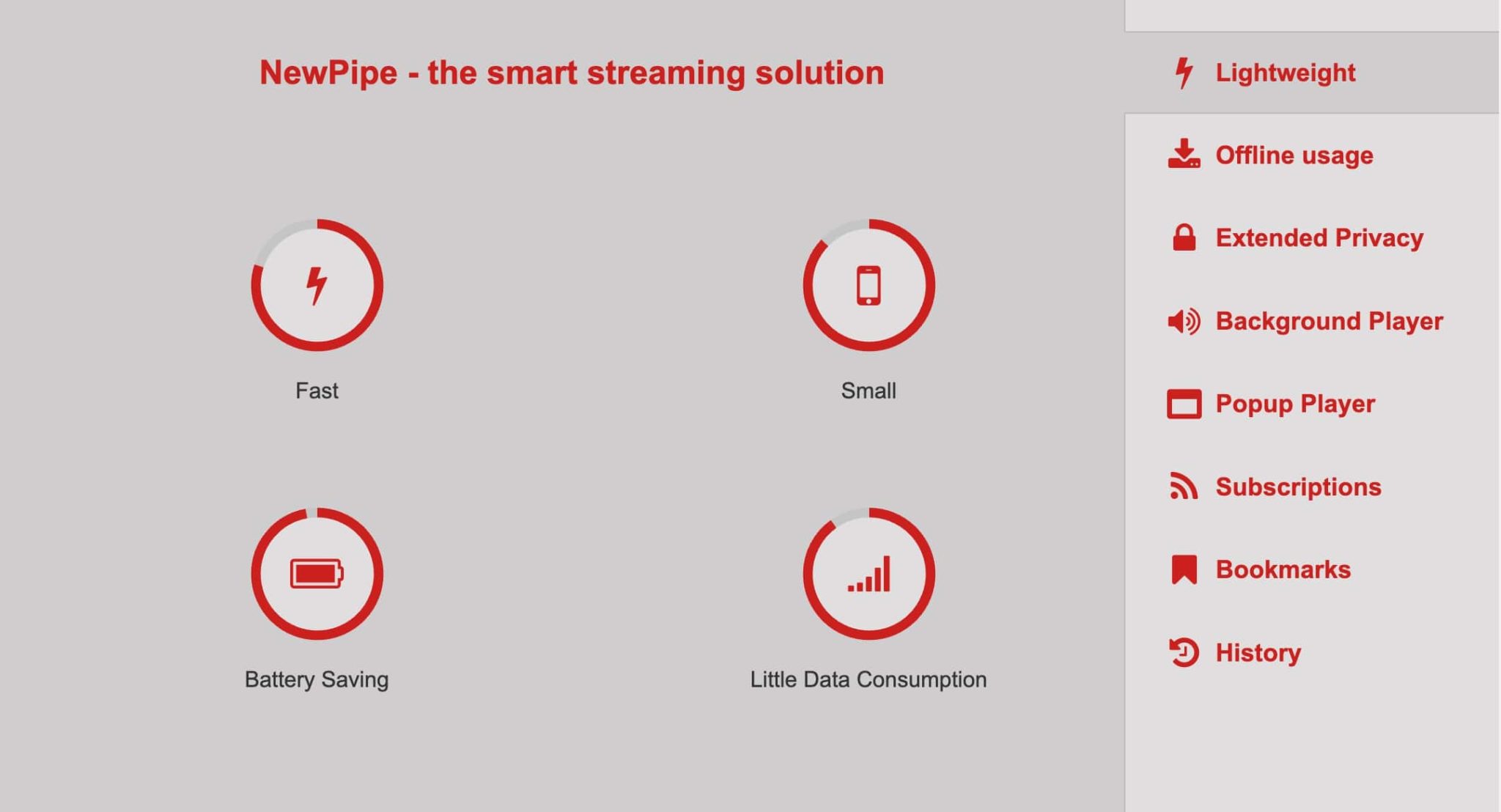 NewPipe - the smart streaming solution

Fast

Small

Battery Saving

Little Data Consumption

Lightweight

Offline usage

Extended Privacy

Background Player

Popup Player

Subscriptions

Bookmarks

History